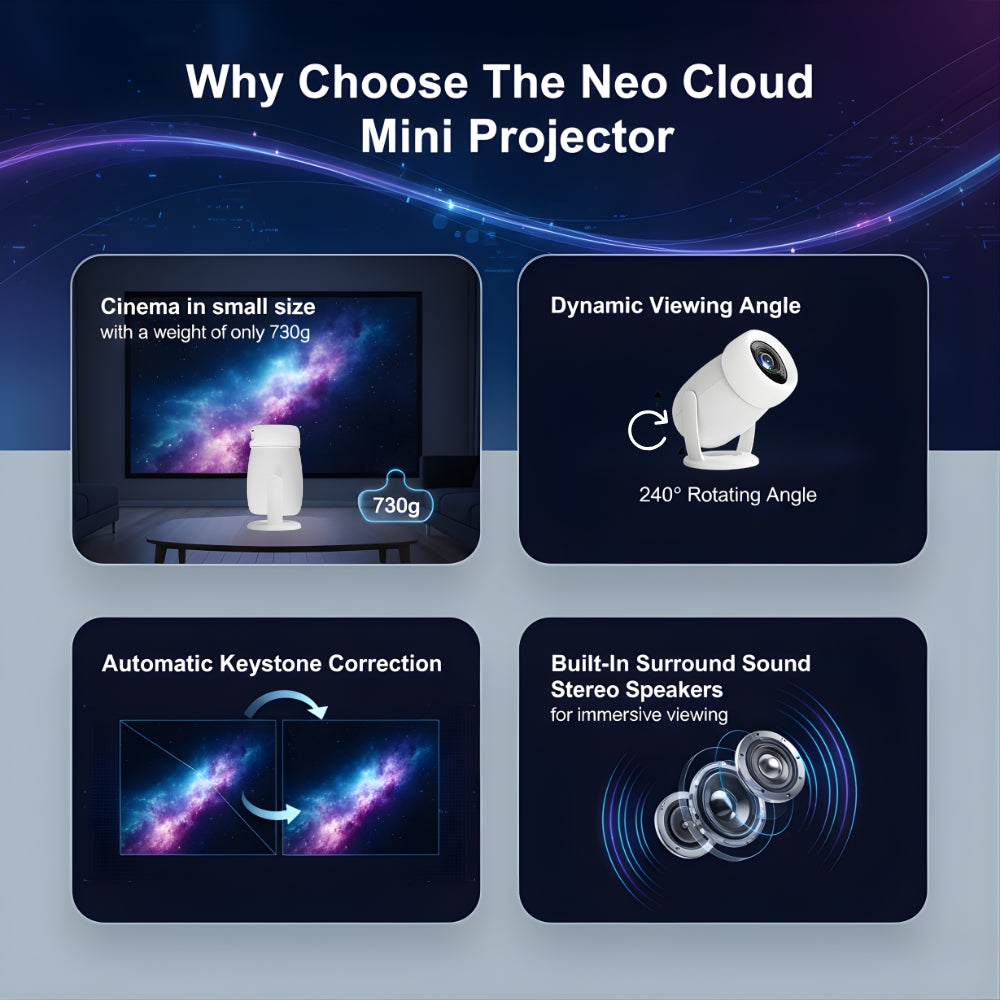 Why Choose The Neo Cloud Mini Projector

Cinema in small size
with a weight of only 730g

730g

Dynamic Viewing Angle

240° Rotating Angle

Automatic Keystone Correction

Built-In Surround Sound Stereo Speakers
for immersive viewing